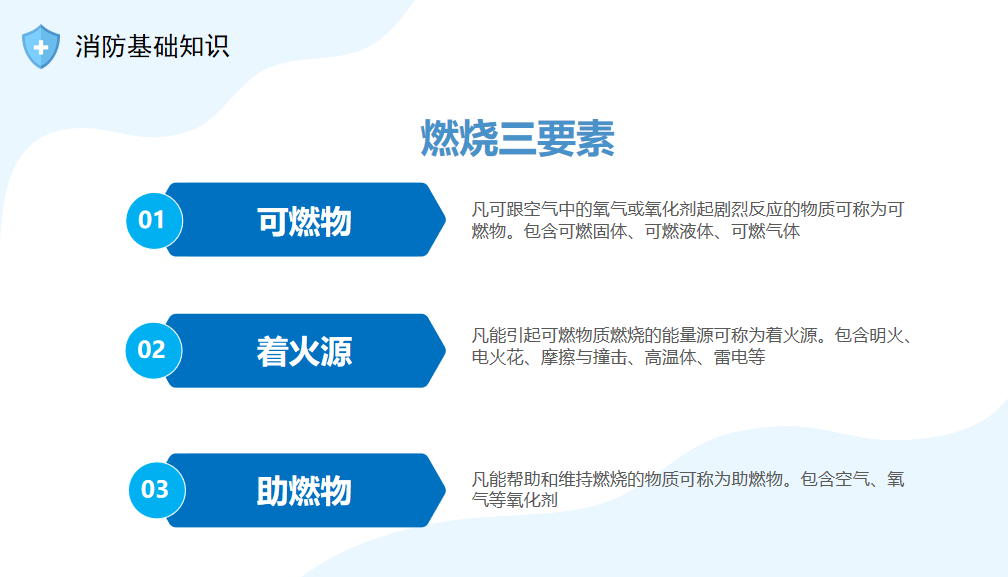 消防基础知识

燃烧三要素

01

可燃物

凡可跟空气中的氧气或氧化剂起剧烈反应的物质可称为可燃物。包含可燃固体、可燃液体、可燃气体

02

着火源

凡能引起可燃物质燃烧的能量源可称为着火源。包含明火、电火花、摩擦与撞击、高温体、雷电等

03

助燃物

凡能帮助和维持燃烧的物质可称为助燃物。包含空气、氧气等氧化剂